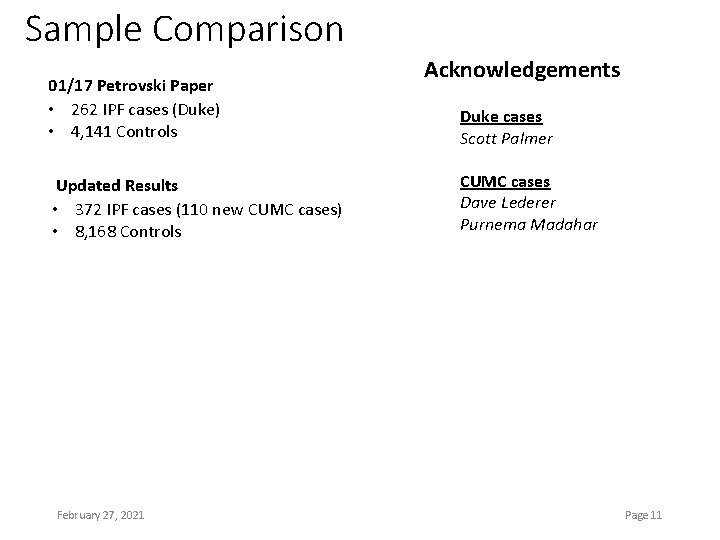 Sample Comparison

01/17 Petrovski Paper
• 262 IPF cases (Duke)
• 4,141 Controls

Updated Results
• 372 IPF cases (110 new CUMC cases)
• 8,168 Controls

Acknowledgements

Duke cases
Scott Palmer

CUMC cases
Dave Lederer
Purnema Madahar

February 27, 2021

Page 11